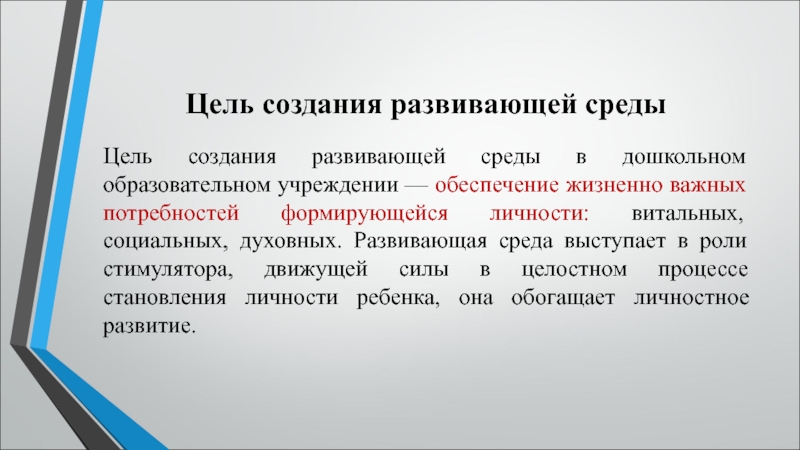 Цель создания развивающей среды

Цель создания развивающей среды в дошкольном образовательном учреждении — обеспечение жизненно важных потребностей формирующейся личности: витальных, социальных, духовных. Развивающая среда выступает в роли стимулятора, движущей силы в целостном процессе становления личности ребенка, она обогащает личностное развитие.